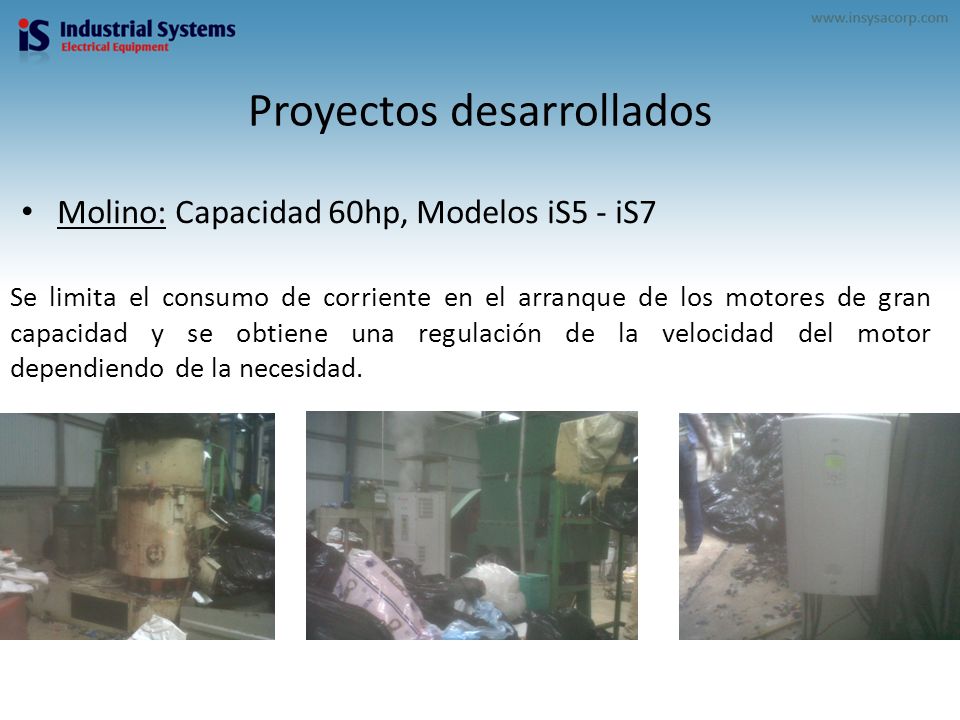 iS Industrial Systems
Electrical Equipment

www.insysacorp.com

Proyectos desarrollados

• Molino: Capacidad 60hp, Modelos iS5 - iS7

Se limita el consumo de corriente en el arranque de los motores de gran capacidad y se obtiene una regulación de la velocidad del motor dependiendo de la necesidad.